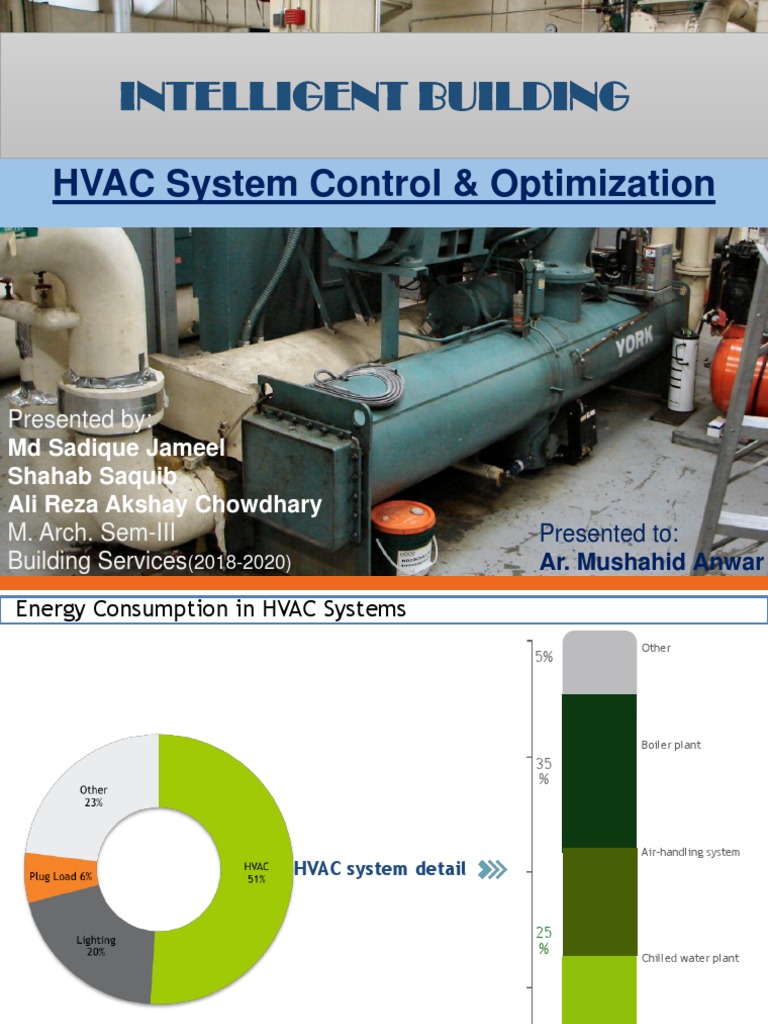 INTELLIGENT BUILDING

HVAC System Control & Optimization

YORK

Presented by:
Md Sadique Jameel
Shahab Saquib
Ali Reza Akshay Chowdhary
M. Arch. Sem-III
Building Services(2018-2020)

Presented to:
Ar. Mushahid Anwar

Energy Consumption in HVAC Systems

Other 23%

Plug Load 6%

Lighting 20%

HVAC 51%

HVAC system detail

5%

35 %

25 %

Other

Boiler plant

Air-handling system

Chilled water plant